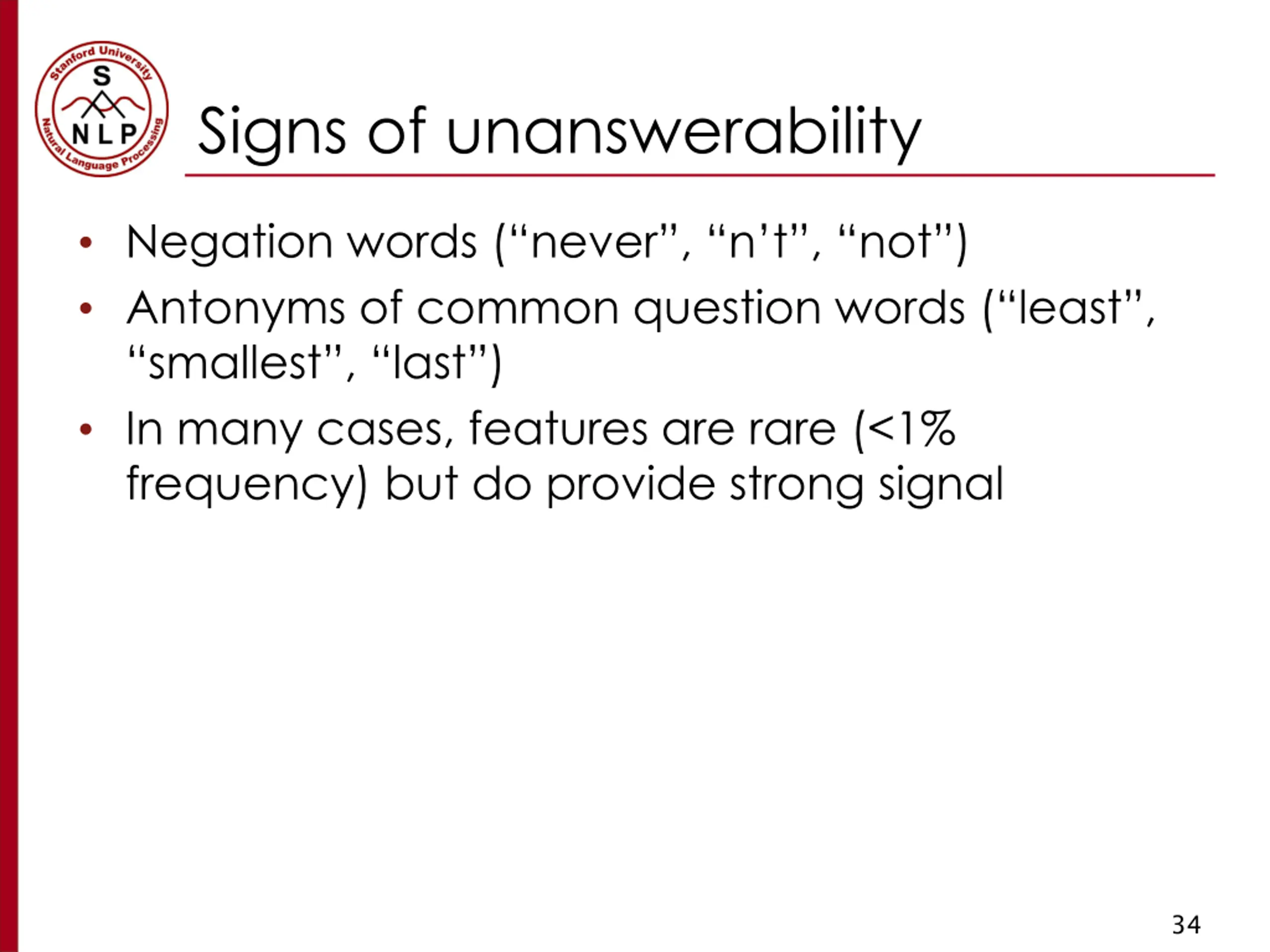 Stanford University
S
NLP
Natural Language Processing

Signs of unanswerability

• Negation words (“never”, “n’t”, “not”)
• Antonyms of common question words (“least”, “smallest”, “last”)
• In many cases, features are rare (<1% frequency) but do provide strong signal

34